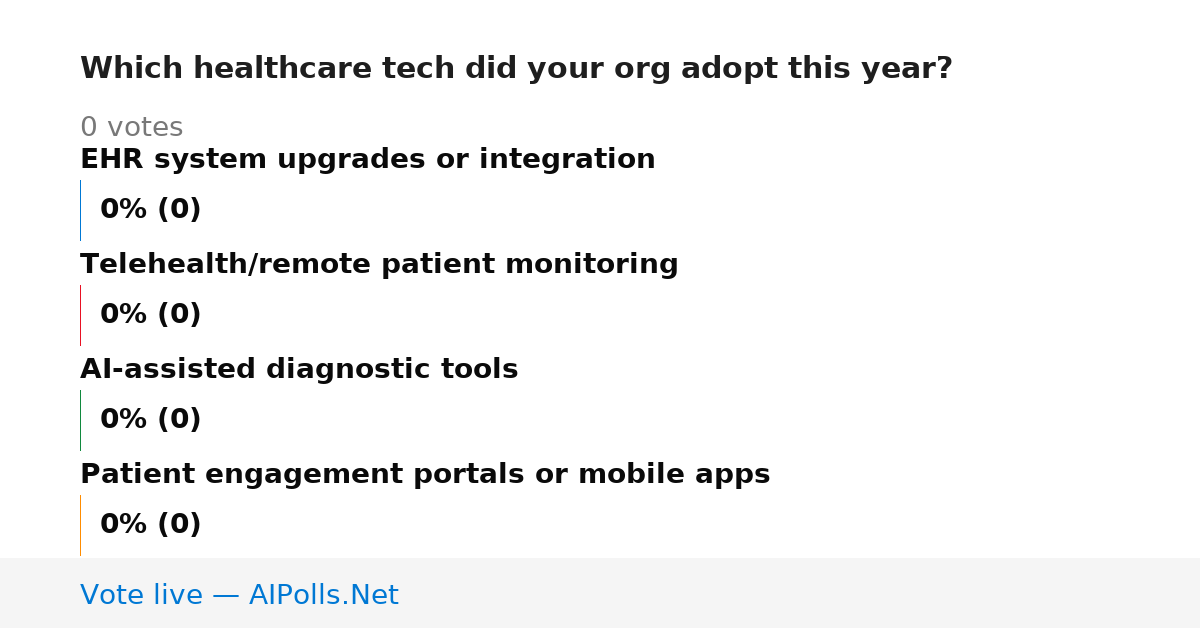 Which healthcare tech did your org adopt this year?

0 votes

EHR system upgrades or integration

0% (0)

Telehealth/remote patient monitoring

0% (0)

AI-assisted diagnostic tools

0% (0)

Patient engagement portals or mobile apps

0% (0)

Vote live — AIPolls.Net